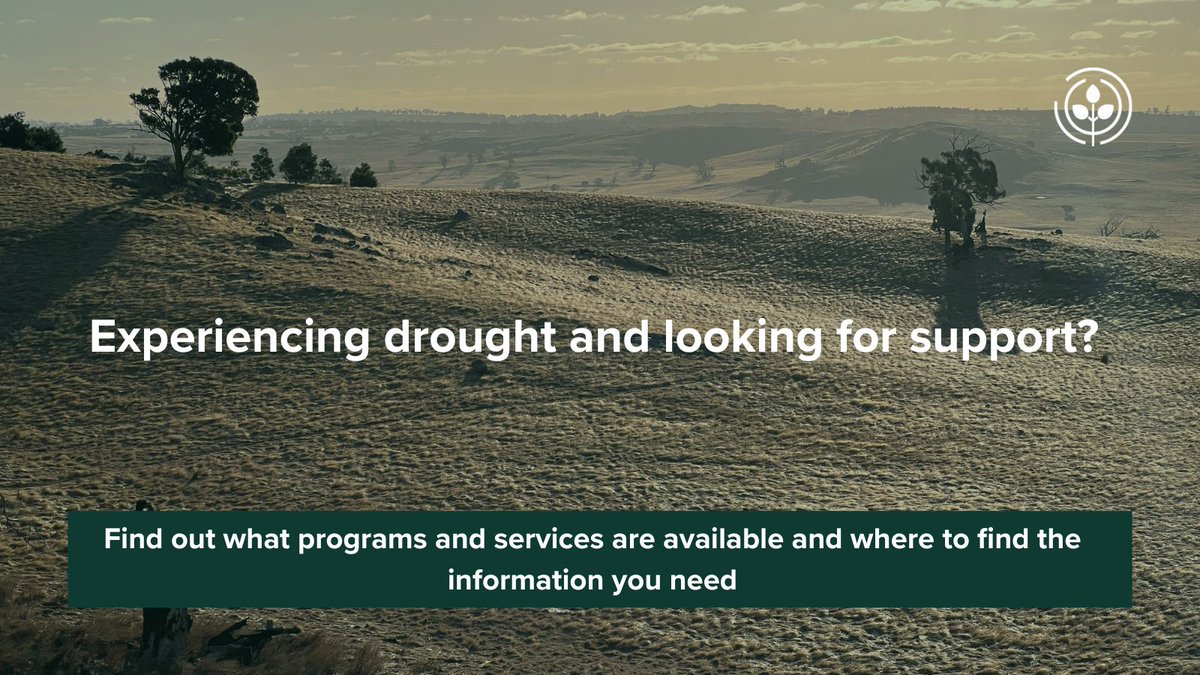 Experiencing drought and looking for support?

Find out what programs and services are available and where to find the information you need